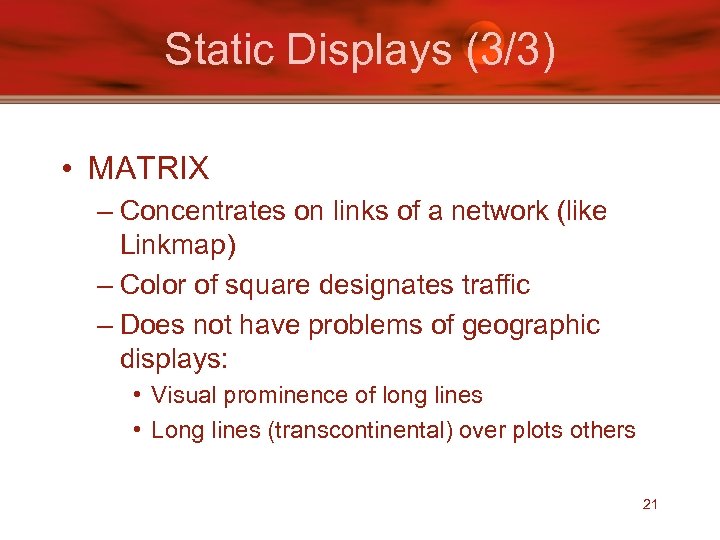 Static Displays (3/3)

• MATRIX
– Concentrates on links of a network (like Linkmap)
– Color of square designates traffic
– Does not have problems of geographic displays:
• Visual prominence of long lines
• Long lines (transcontinental) over plots others

21